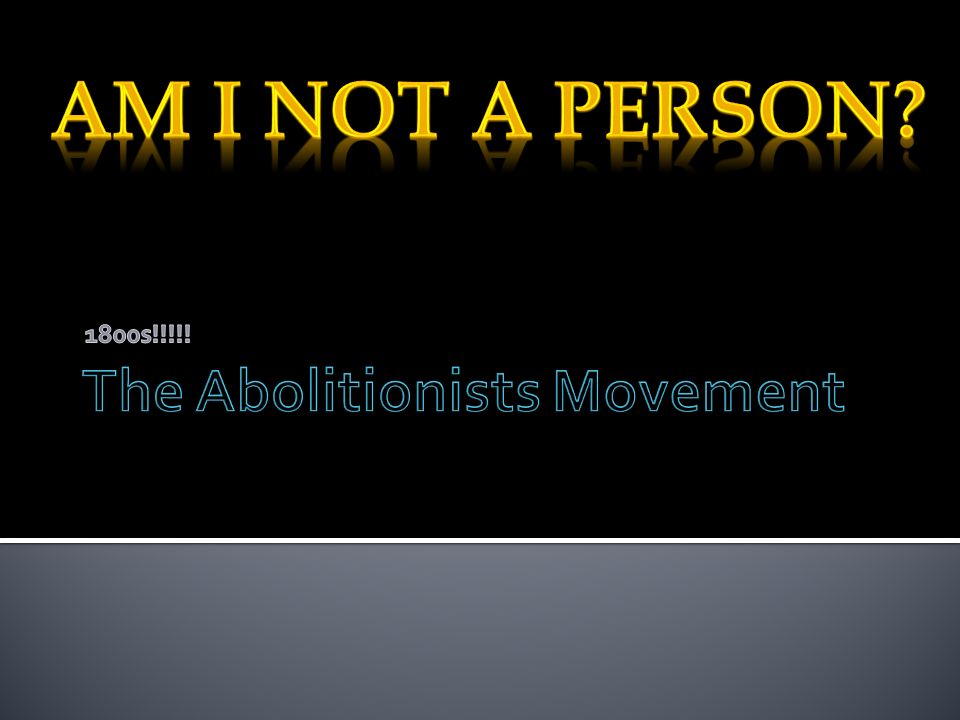 AM I NOT A PERSON?

1800s!!!!!

The Abolitionists Movement